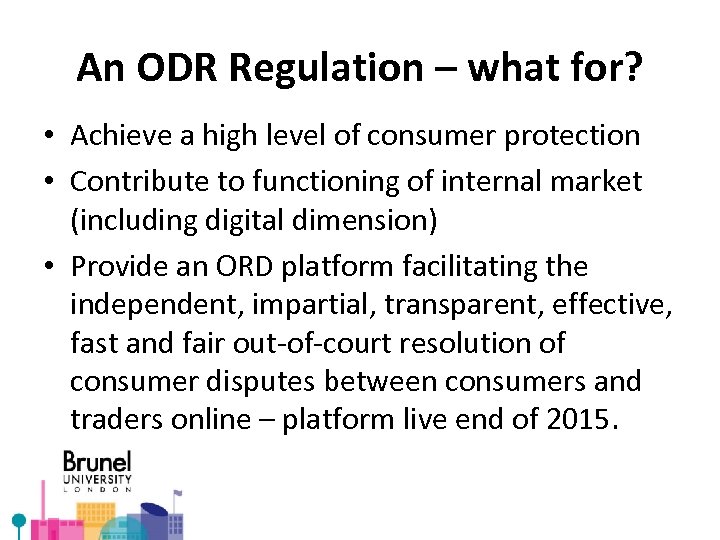 An ODR Regulation – what for?

• Achieve a high level of consumer protection
• Contribute to functioning of internal market (including digital dimension)
• Provide an ORD platform facilitating the independent, impartial, transparent, effective, fast and fair out-of-court resolution of consumer disputes between consumers and traders online – platform live end of 2015.

Brunel
UNIVERSITY
LONDON